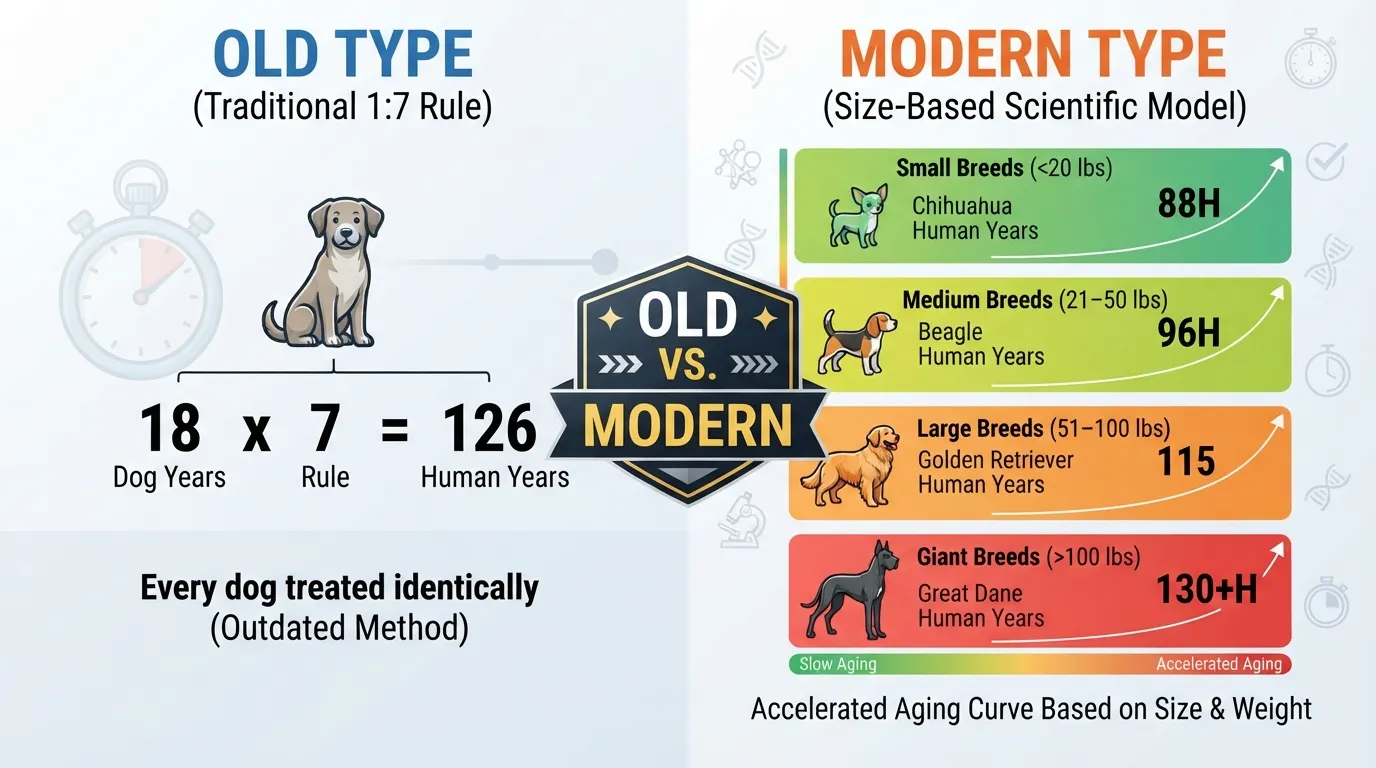 OLD TYPE
(Traditional 1:7 Rule)

18 x 7 = 126
Dog Years Rule Human Years

Every dog treated identically
(Outdated Method)

OLD VS. MODERN

MODERN TYPE
(Size-Based Scientific Model)

Small Breeds (<20 lbs)
Chihuahua
Human Years
88H

Medium Breeds (21–50 lbs)
Beagle
Human Years
96H

Large Breeds (51–100 lbs)
Golden Retriever
Human Years
115

Giant Breeds (>100 lbs)
Great Dane
Human Years
130+H

Slow Aging
Accelerated Aging

Accelerated Aging Curve Based on Size & Weight